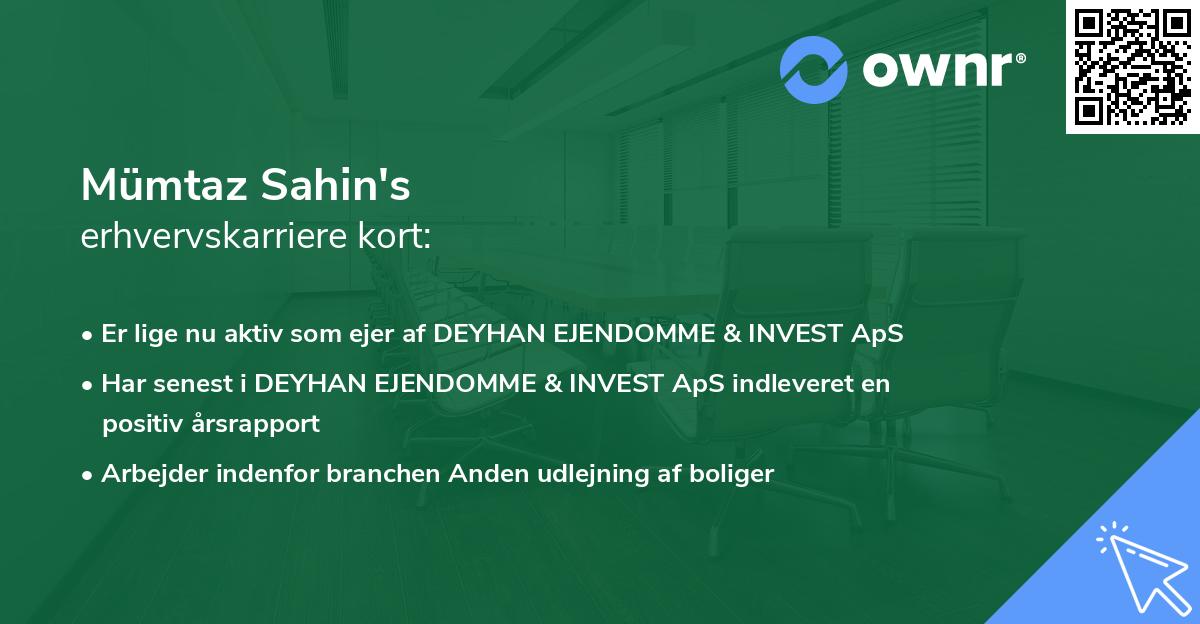 ownr®

Mümtaz Sahin's
erhvervskarriere kort:

• Er lige nu aktiv som ejer af DEYHAN EJENDOMME & INVEST ApS
• Har senest i DEYHAN EJENDOMME & INVEST ApS indleveret en positiv årsrapport
• Arbejder indenfor branchen Anden udlejning af boliger